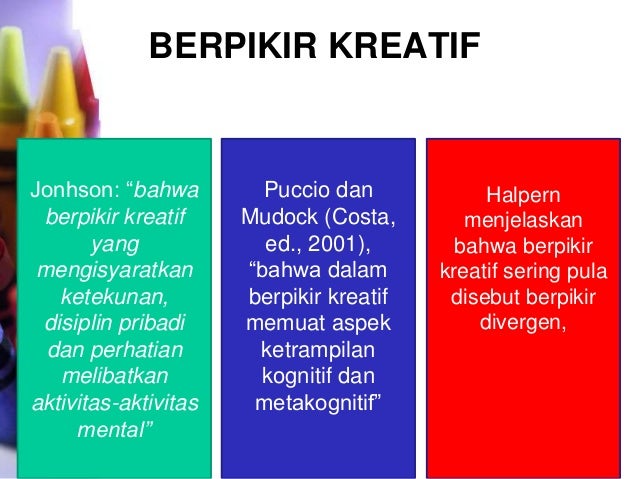 BERPIKIR KREATIF

Jonhson: “bahwa berpikir kreatif yang mengisyaratkan ketekunan, disiplin pribadi dan perhatian melibatkan aktivitas-aktivitas mental”

Puccio dan Mudock (Costa, ed., 2001), “bahwa dalam berpikir kreatif memuat aspek ketrampilan kognitif dan metakognitif”

Halpern menjelaskan bahwa berpikir kreatif sering pula disebut berpikir divergen,